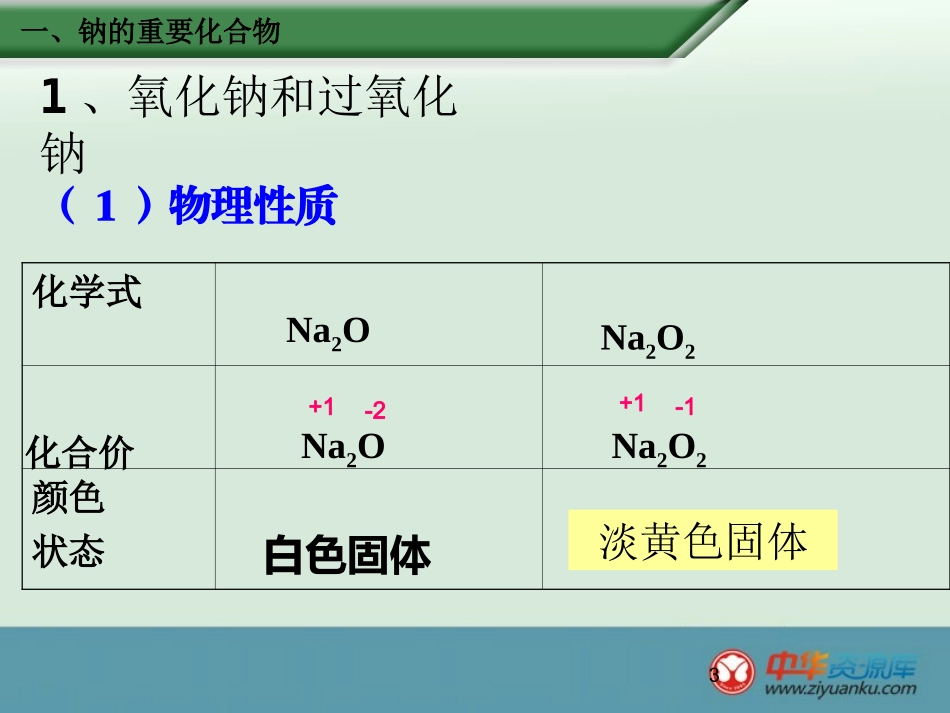 一、钠的重要化合物

1、氧化钠和过氧化钠

（1）物理性质

| 化学式 | $Na_2O$ | $Na_2O_2$ |
|---|---|---|
| 化合价 | $\overset{+1}{Na_2}\overset{-2}{O}$ | $\overset{+1}{Na_2}\overset{-1}{O_2}$ |
| 颜色 状态 | 白色固体 | 淡黄色固体 |

3

中华资源库
www.ziyuanku.com